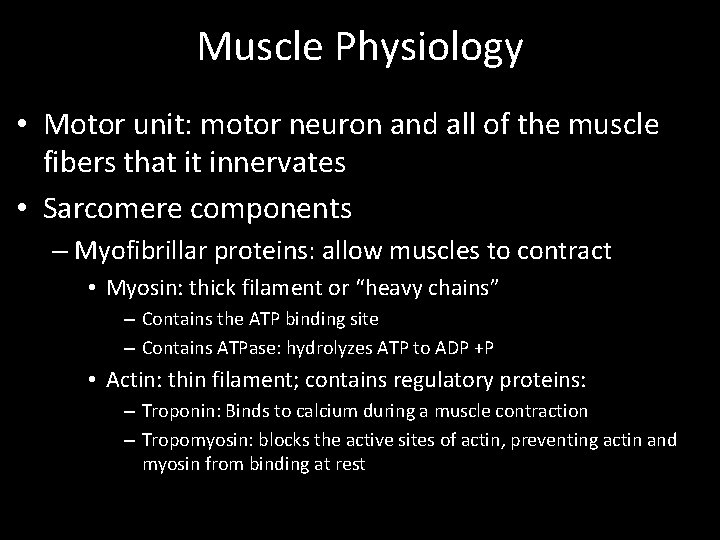 Muscle Physiology

• Motor unit: motor neuron and all of the muscle fibers that it innervates

• Sarcomere components
– Myofibrillar proteins: allow muscles to contract
• Myosin: thick filament or “heavy chains”
– Contains the ATP binding site
– Contains ATPase: hydrolyzes ATP to ADP +P
• Actin: thin filament; contains regulatory proteins:
– Troponin: Binds to calcium during a muscle contraction
– Tropomyosin: blocks the active sites of actin, preventing actin and myosin from binding at rest